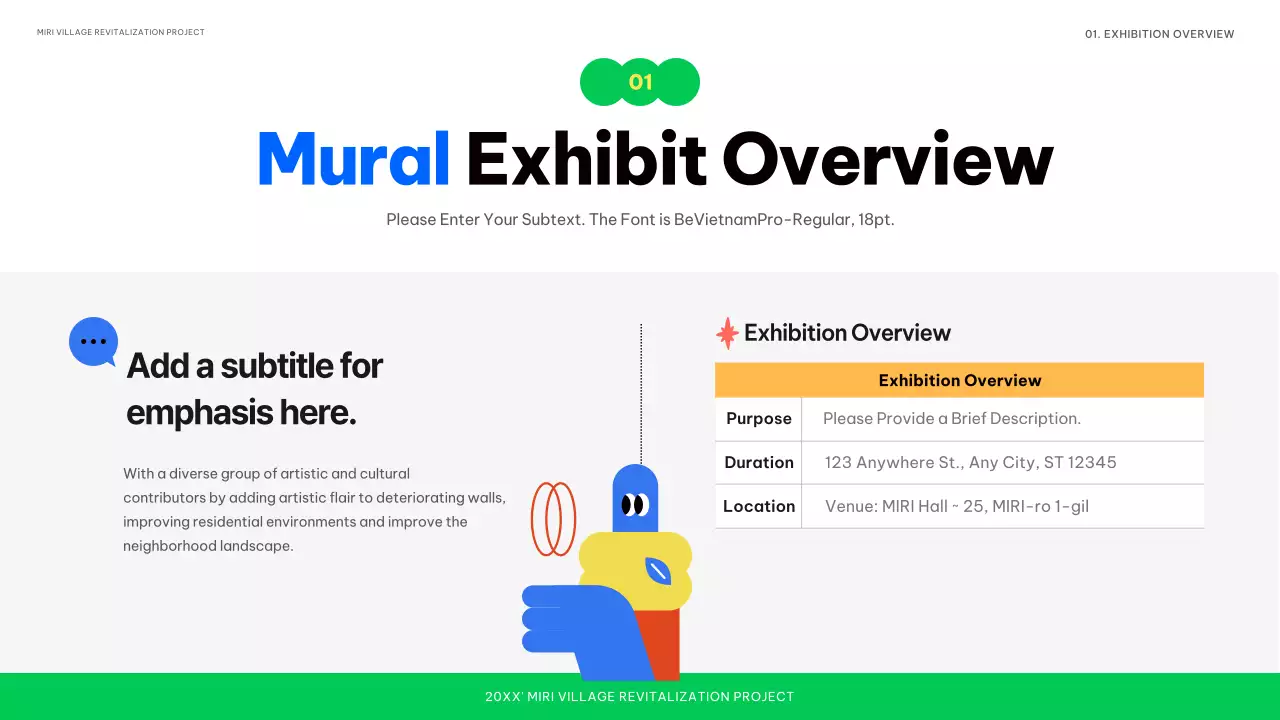 MIRI VILLAGE REVITALIZATION PROJECT

01. EXHIBITION OVERVIEW

01

Mural Exhibit Overview

Please Enter Your Subtext. The Font is BeVietnamPro-Regular, 18pt.

Add a subtitle for emphasis here.

With a diverse group of artistic and cultural contributors by adding artistic flair to deteriorating walls, improving residential environments and improve the neighborhood landscape.

Exhibition Overview

| Exhibition Overview | |
|---|---|
| Purpose | Please Provide a Brief Description. |
| Duration | 123 Anywhere St., Any City, ST 12345 |
| Location | Venue: MIRI Hall ~ 25, MIRI-ro 1-gil |

20XX' MIRI VILLAGE REVITALIZATION PROJECT